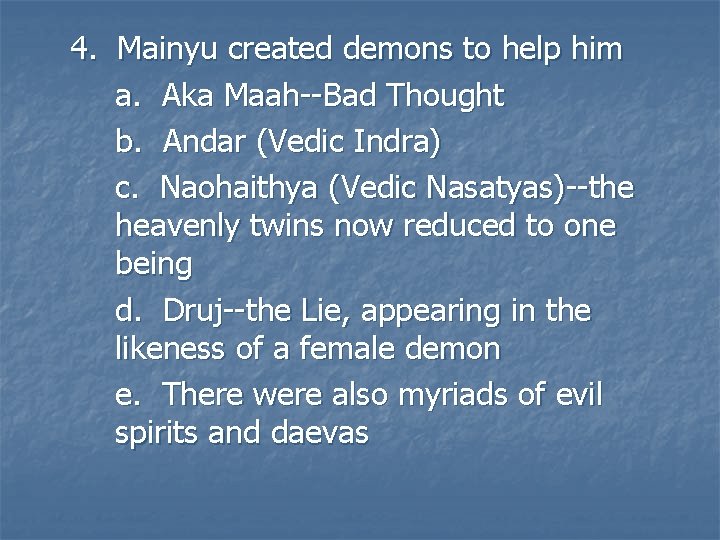 4. Mainyu created demons to help him

a. Aka Maah--Bad Thought

b. Andar (Vedic Indra)

c. Naohaithya (Vedic Nasatyas)--the heavenly twins now reduced to one being

d. Druj--the Lie, appearing in the likeness of a female demon

e. There were also myriads of evil spirits and daevas